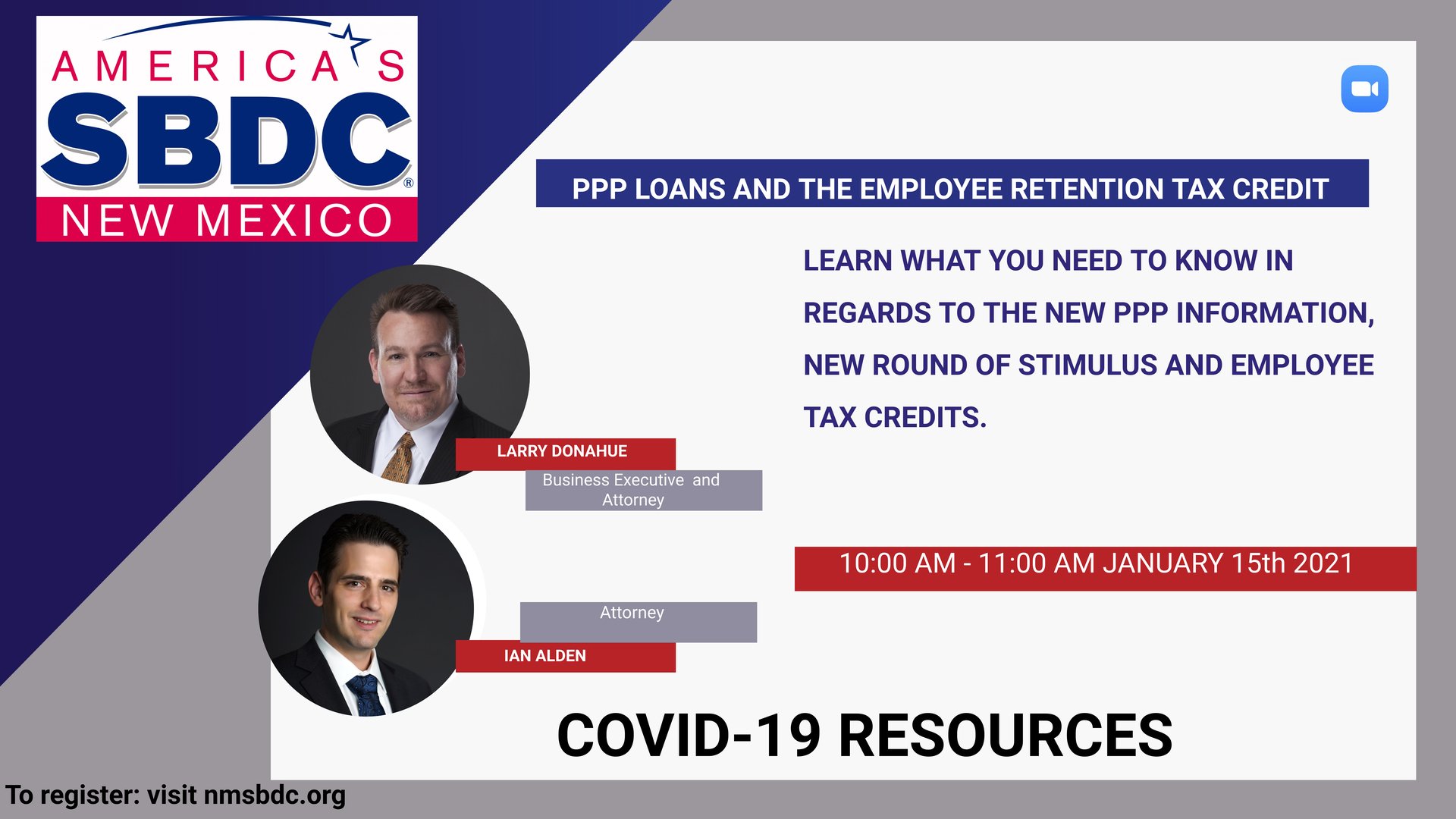 AMERICA'S
SBDC®
NEW MEXICO

PPP LOANS AND THE EMPLOYEE RETENTION TAX CREDIT

LEARN WHAT YOU NEED TO KNOW IN REGARDS TO THE NEW PPP INFORMATION, NEW ROUND OF STIMULUS AND EMPLOYEE TAX CREDITS.

LARRY DONAHUE
Business Executive and Attorney

10:00 AM - 11:00 AM JANUARY 15th 2021

Attorney
IAN ALDEN

COVID-19 RESOURCES

To register: visit nmsbdc.org